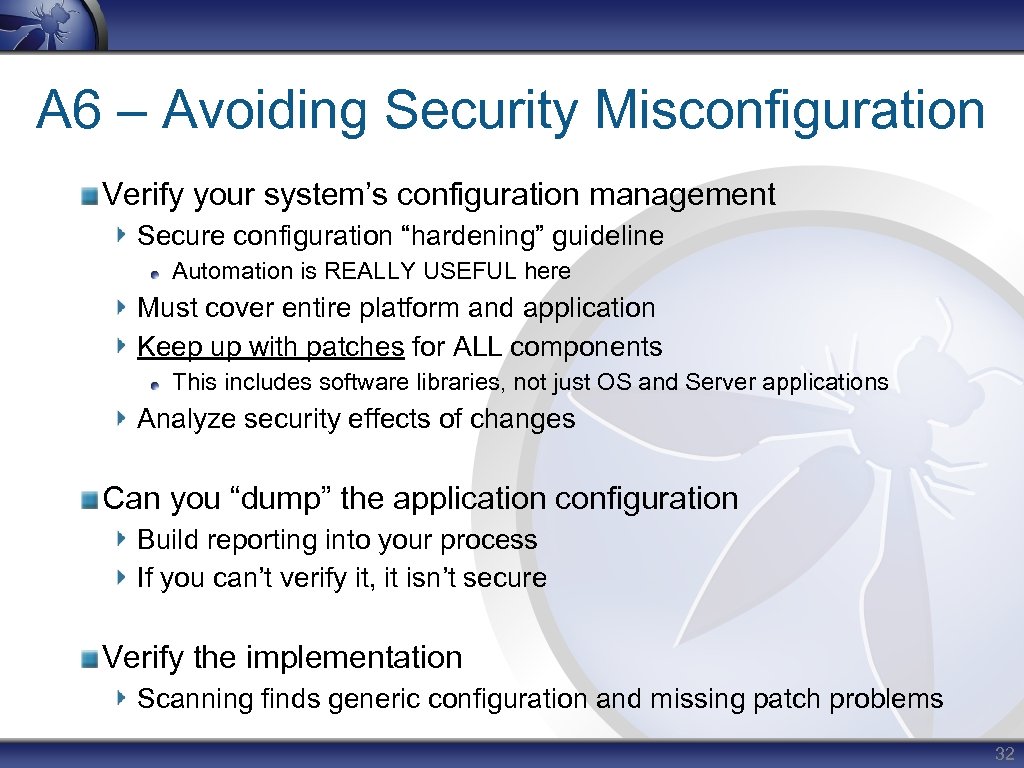 A6 – Avoiding Security Misconfiguration

Verify your system’s configuration management

Secure configuration “hardening” guideline

Automation is REALLY USEFUL here

Must cover entire platform and application

Keep up with patches for ALL components

This includes software libraries, not just OS and Server applications

Analyze security effects of changes

Can you “dump” the application configuration

Build reporting into your process

If you can’t verify it, it isn’t secure

Verify the implementation

Scanning finds generic configuration and missing patch problems

32